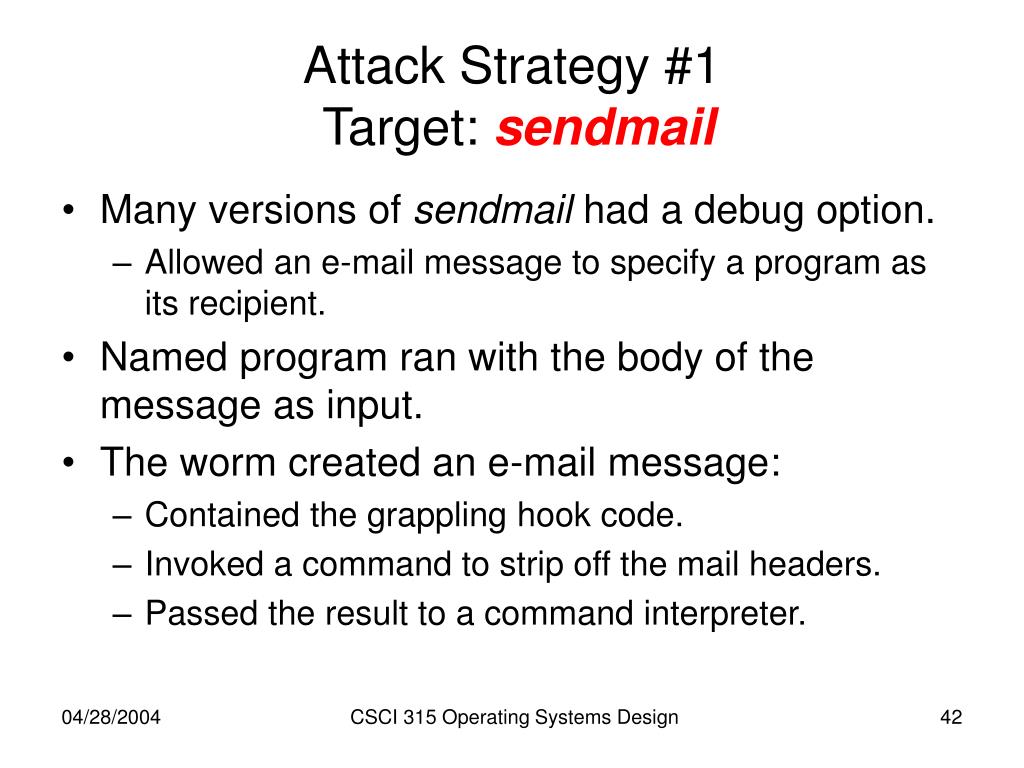 Attack Strategy #1
Target: sendmail

• Many versions of sendmail had a debug option.
– Allowed an e-mail message to specify a program as its recipient.
• Named program ran with the body of the message as input.
• The worm created an e-mail message:
– Contained the grappling hook code.
– Invoked a command to strip off the mail headers.
– Passed the result to a command interpreter.

04/28/2004
CSCI 315 Operating Systems Design
42